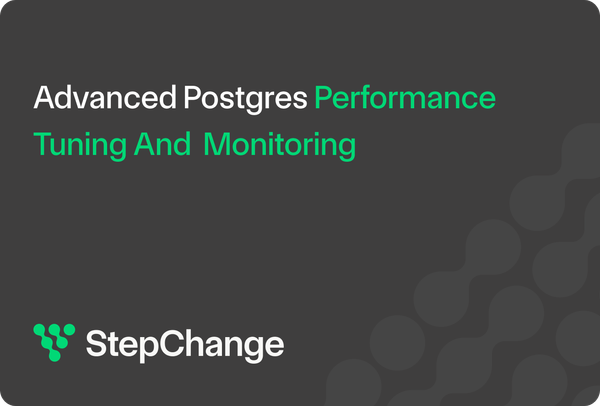 Advanced Postgres Performance Tuning And Monitoring

StepChange